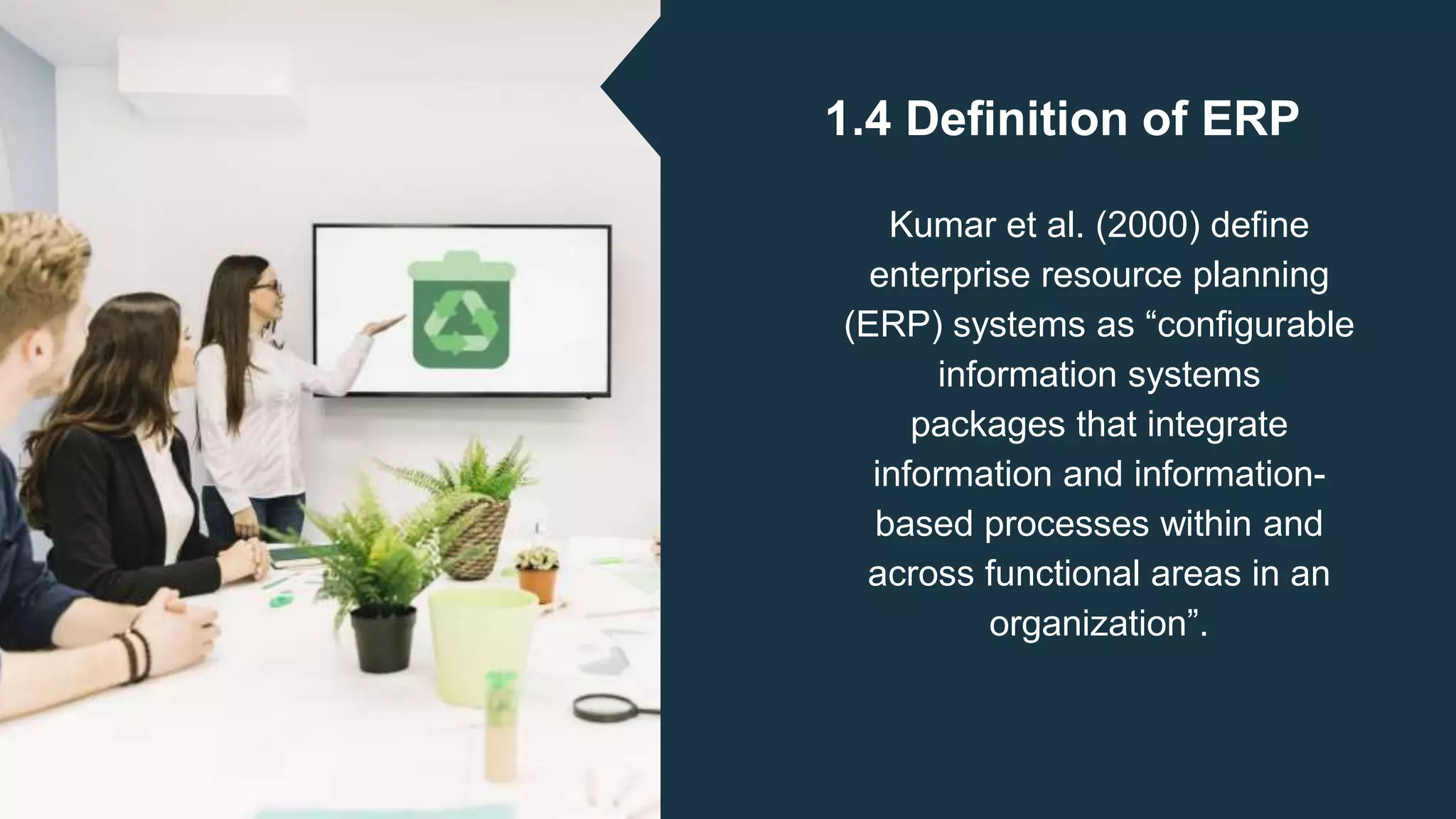 1.4 Definition of ERP

Kumar et al. (2000) define enterprise resource planning (ERP) systems as “configurable information systems packages that integrate information and information-based processes within and across functional areas in an organization”.